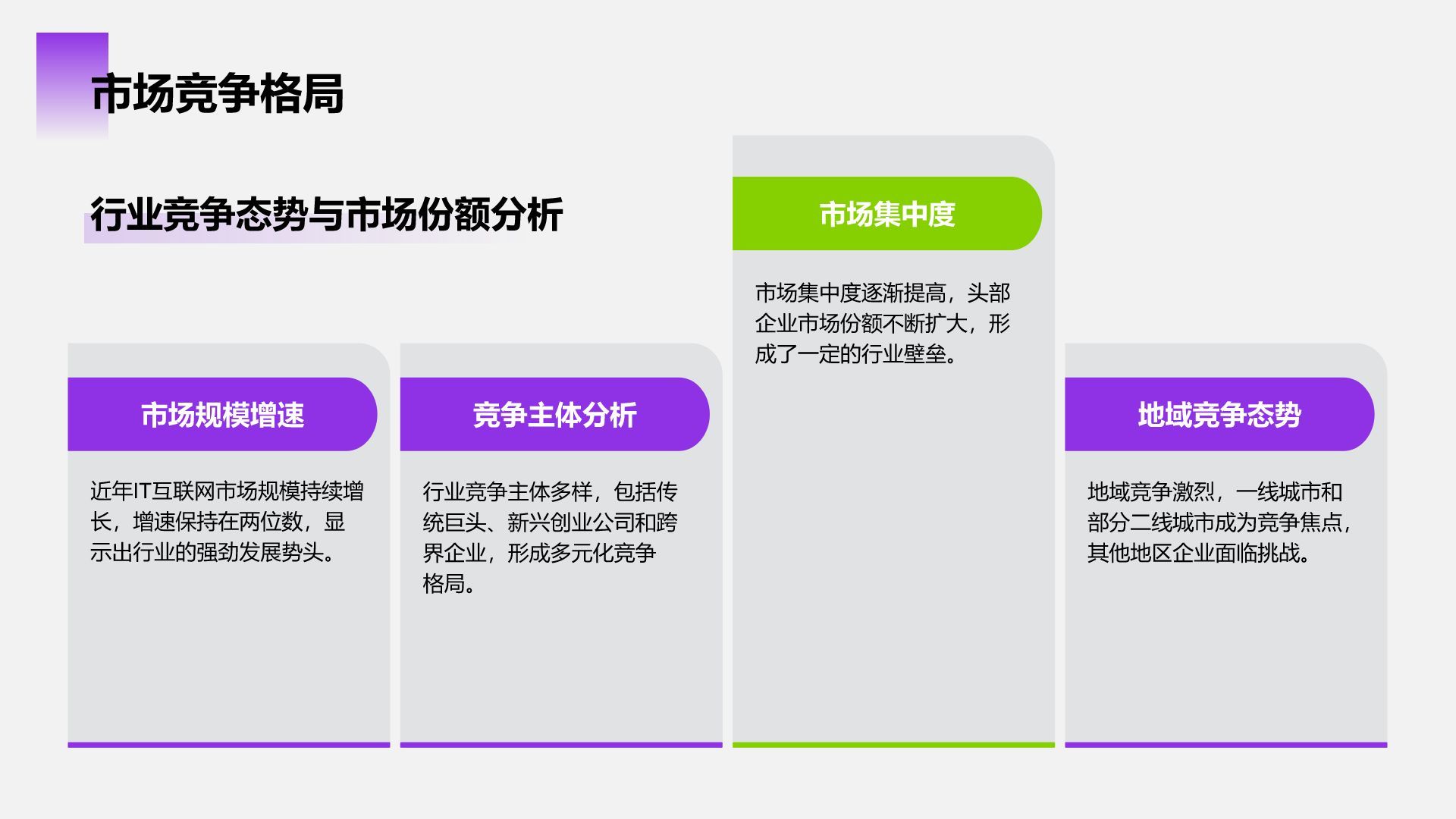 市场竞争格局

行业竞争态势与市场份额分析

市场规模增速

近年IT互联网市场规模持续增长，增速保持在两位数，显示出行业的强劲发展势头。

竞争主体分析

行业竞争主体多样，包括传统巨头、新兴创业公司和跨界企业，形成多元化竞争格局。

市场集中度

市场集中度逐渐提高，头部企业市场份额不断扩大，形成了一定的行业壁垒。

地域竞争态势

地域竞争激烈，一线城市和部分二线城市成为竞争焦点，其他地区企业面临挑战。